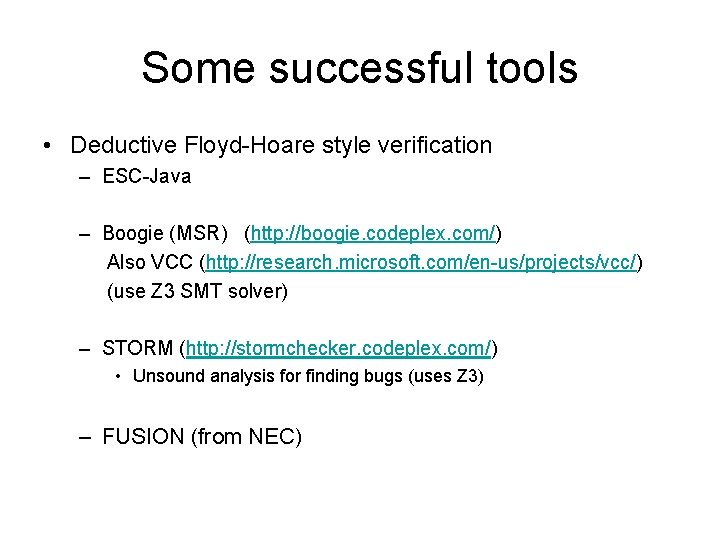 Some successful tools

• Deductive Floyd-Hoare style verification

– ESC-Java

– Boogie (MSR) (http://boogie.codeplex.com/)
Also VCC (http://research.microsoft.com/en-us/projects/vcc/)
(use Z3 SMT solver)

– STORM (http://stormchecker.codeplex.com/)

• Unsound analysis for finding bugs (uses Z3)

– FUSION (from NEC)